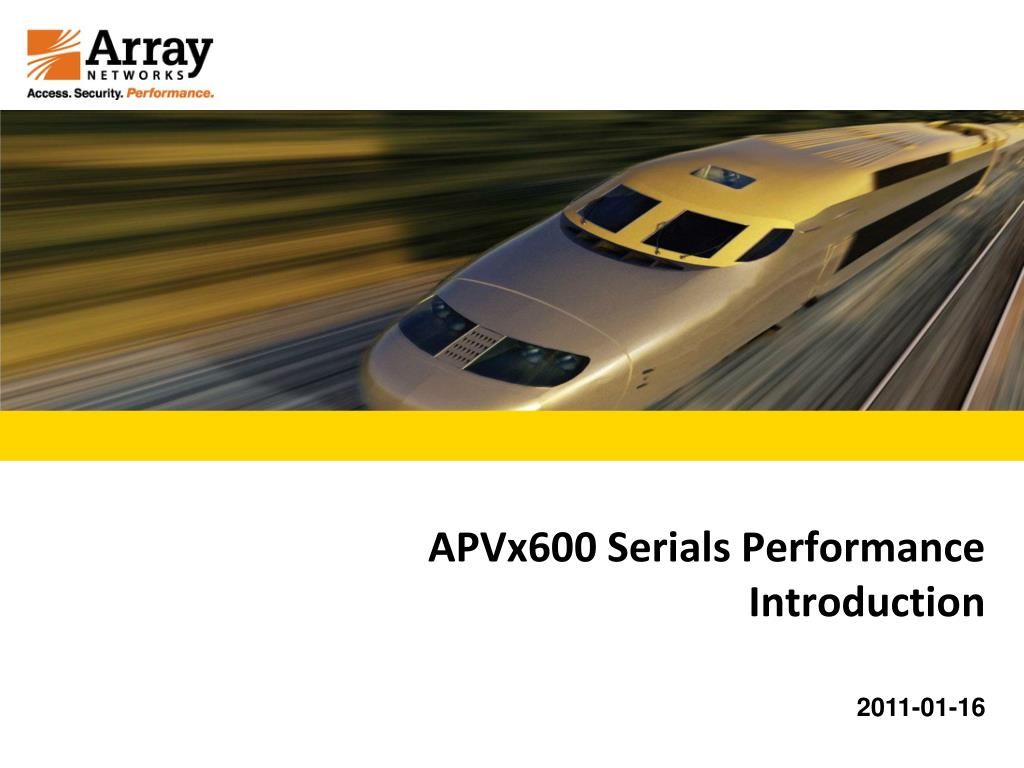 Array
NETWORKS
Access. Security. Performance.

APVx600 Serials Performance Introduction

2011-01-16